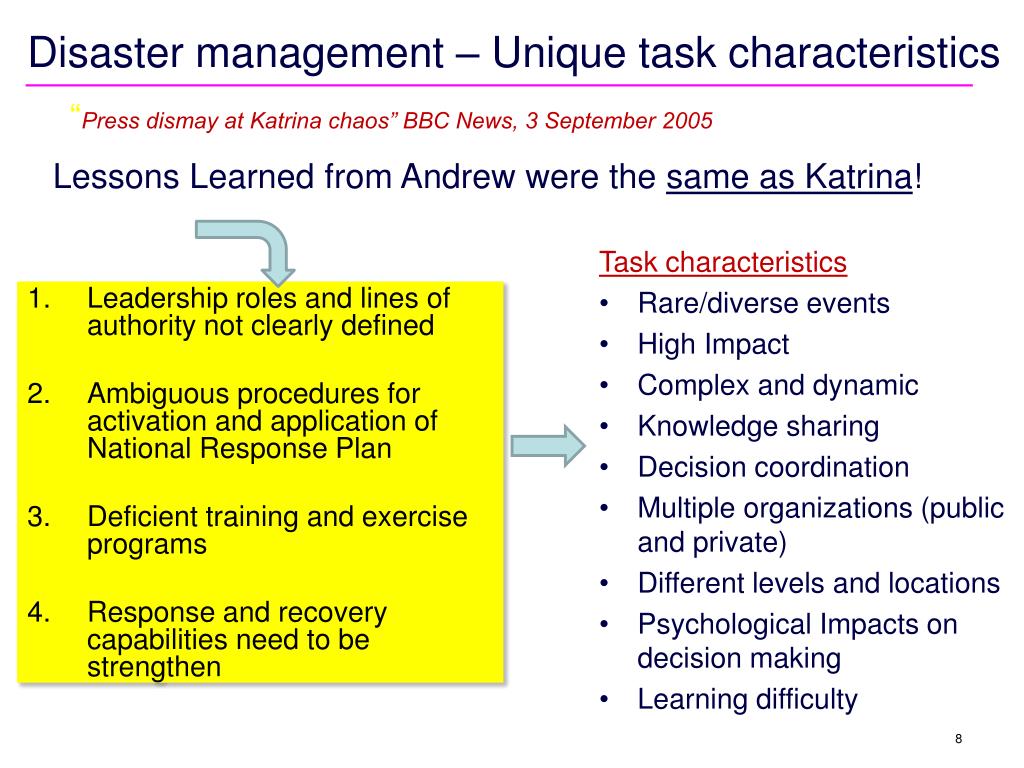 Disaster management – Unique task characteristics

“Press dismay at Katrina chaos” BBC News, 3 September 2005

Lessons Learned from Andrew were the same as Katrina!

1. Leadership roles and lines of authority not clearly defined

2. Ambiguous procedures for activation and application of National Response Plan

3. Deficient training and exercise programs

4. Response and recovery capabilities need to be strengthen

Task characteristics
• Rare/diverse events
• High Impact
• Complex and dynamic
• Knowledge sharing
• Decision coordination
• Multiple organizations (public and private)
• Different levels and locations
• Psychological Impacts on decision making
• Learning difficulty

8